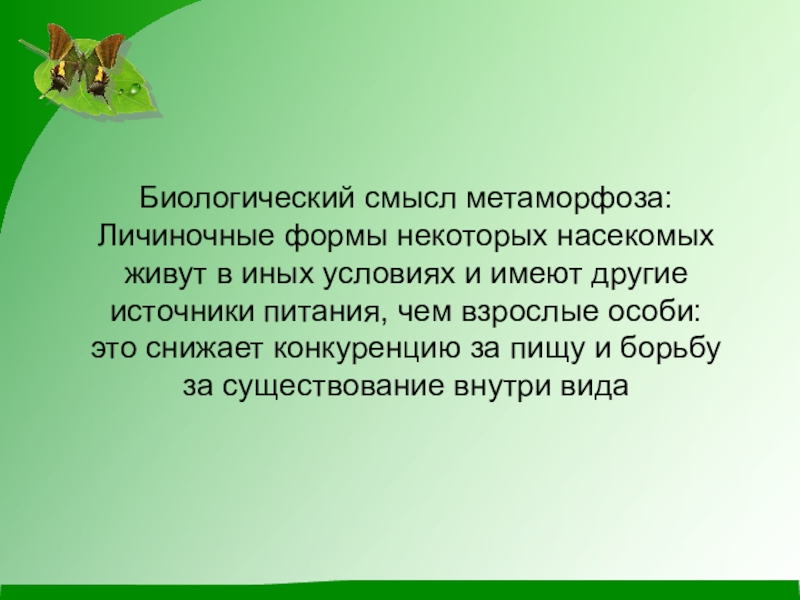 Биологический смысл метаморфоза: Личиночные формы некоторых насекомых живут в иных условиях и имеют другие источники питания, чем взрослые особи: это снижает конкуренцию за пищу и борьбу за существование внутри вида